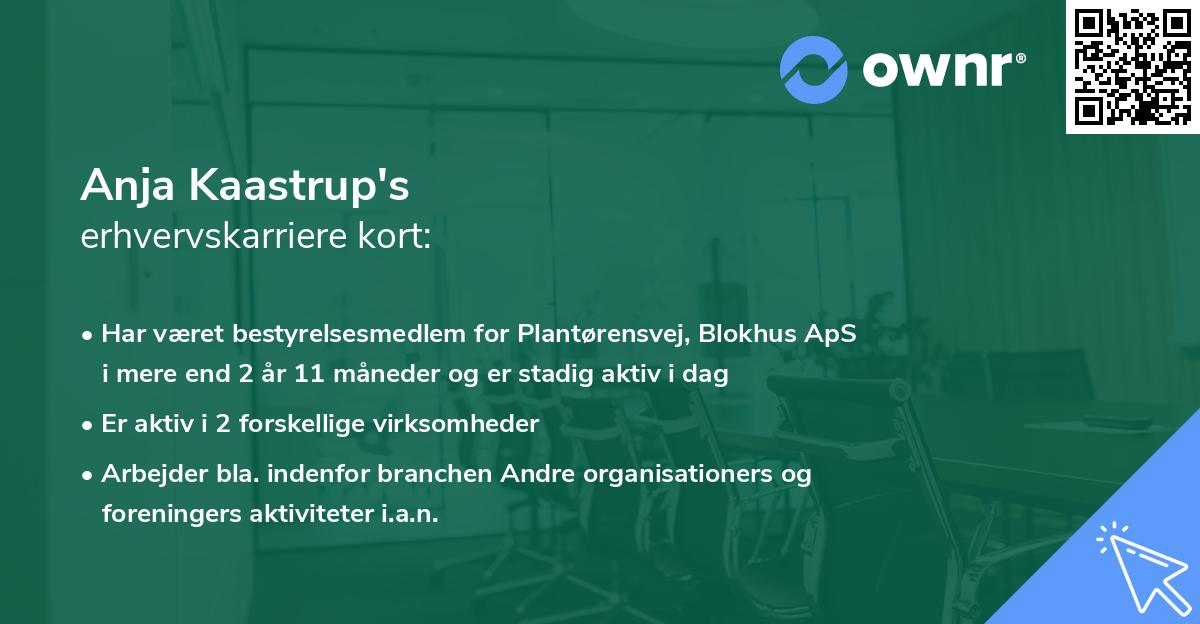 ownr®

Anja Kaastrup's
erhvervskarriere kort:

• Har været bestyrelsesmedlem for Plantørensvej, Blokhus ApS i mere end 2 år 11 måneder og er stadig aktiv i dag

• Er aktiv i 2 forskellige virksomheder

• Arbejder bla. indenfor branchen Andre organisationers og foreningers aktiviteter i.a.n.